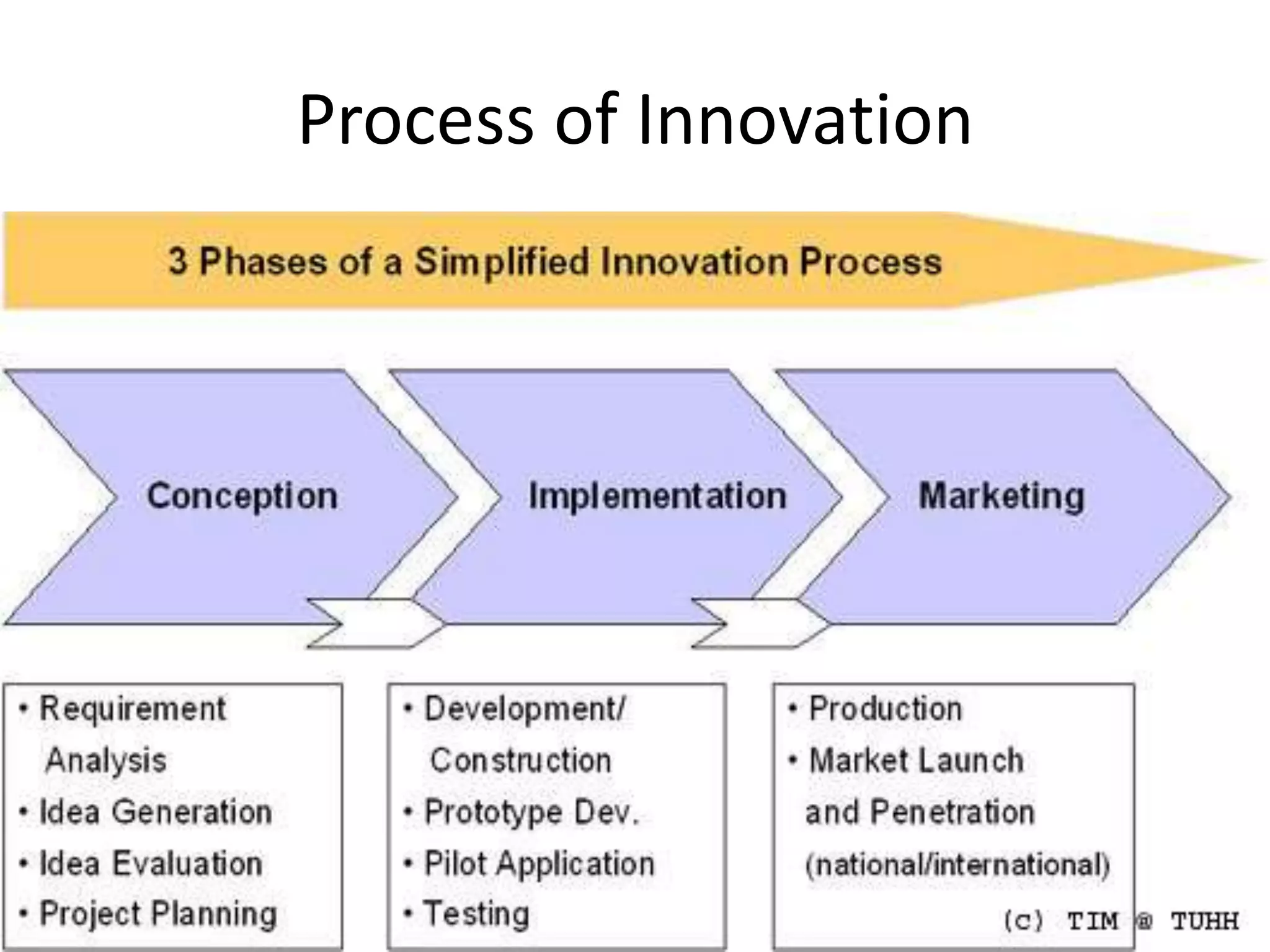 Process of Innovation

3 Phases of a Simplified Innovation Process

Conception

Implementation

Marketing

• Requirement Analysis
• Idea Generation
• Idea Evaluation
• Project Planning

• Development/ Construction
• Prototype Dev.
• Pilot Application
• Testing

• Production
• Market Launch and Penetration (national/international)

(c) TIM @ TUHH